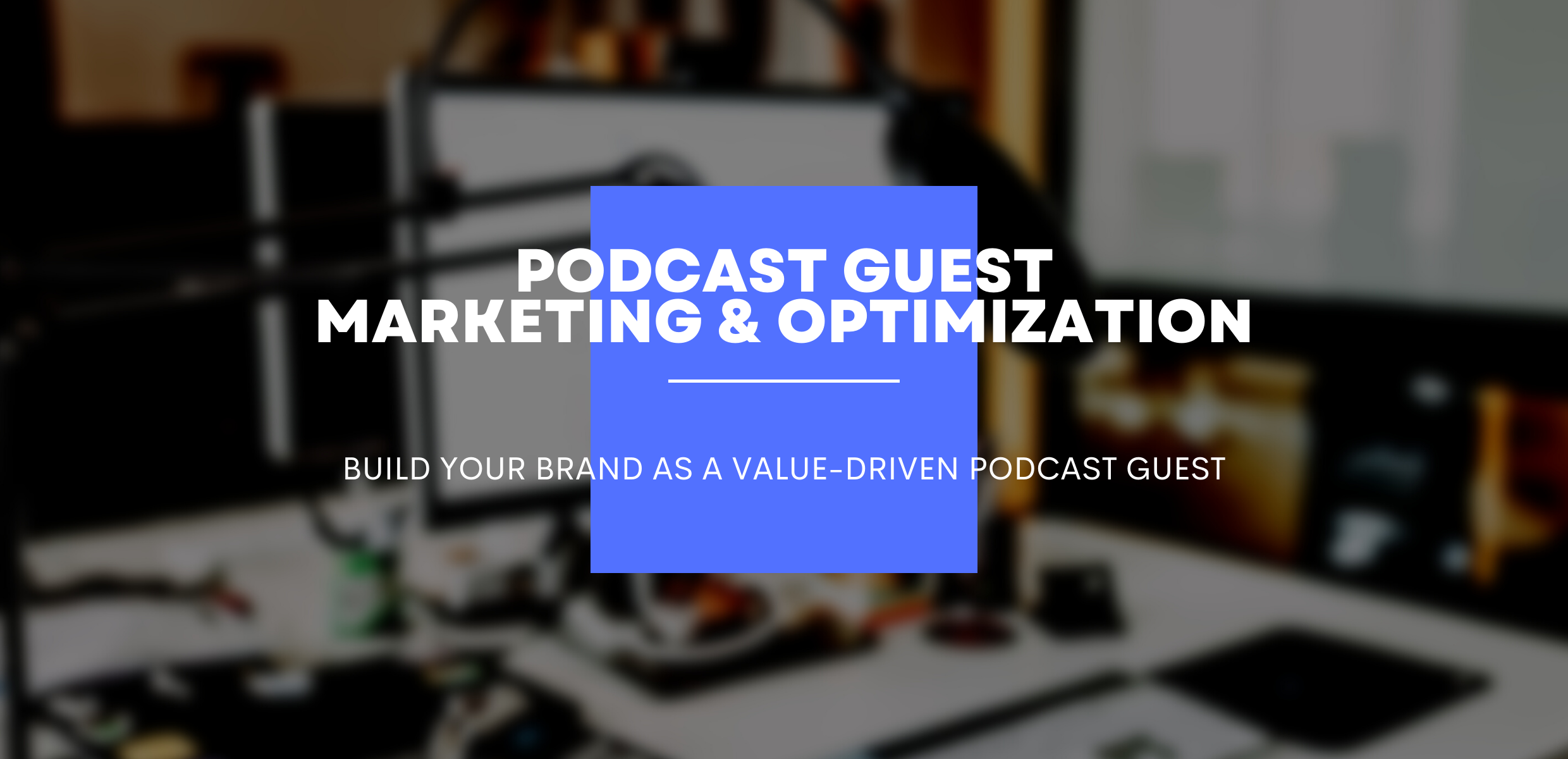 PODCAST GUEST
MARKETING & OPTIMIZATION

BUILD YOUR BRAND AS A VALUE-DRIVEN PODCAST GUEST